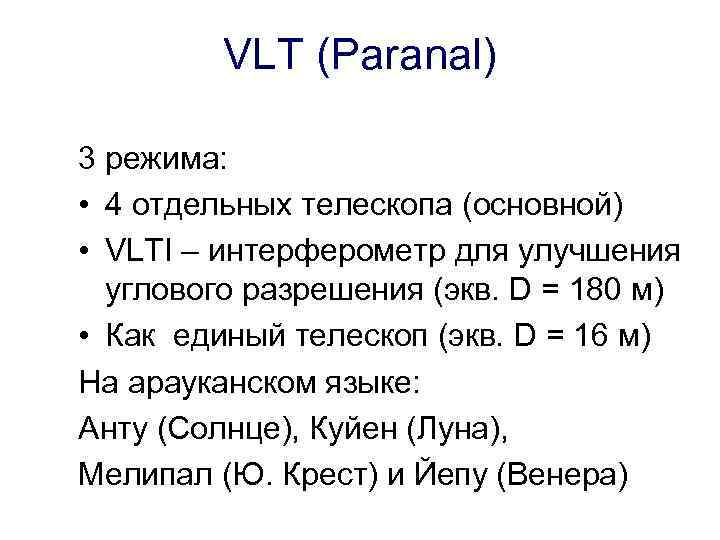 VLT (Paranal)

3 режима:

• 4 отдельных телескопа (основной)
• VLTI – интерферометр для улучшения углового разрешения (экв. D = 180 м)
• Как  единый телескоп (экв. D = 16 м)

На арауканском языке:

Анту (Солнце), Куйен (Луна),

Мелипал (Ю. Крест) и Йепу (Венера)